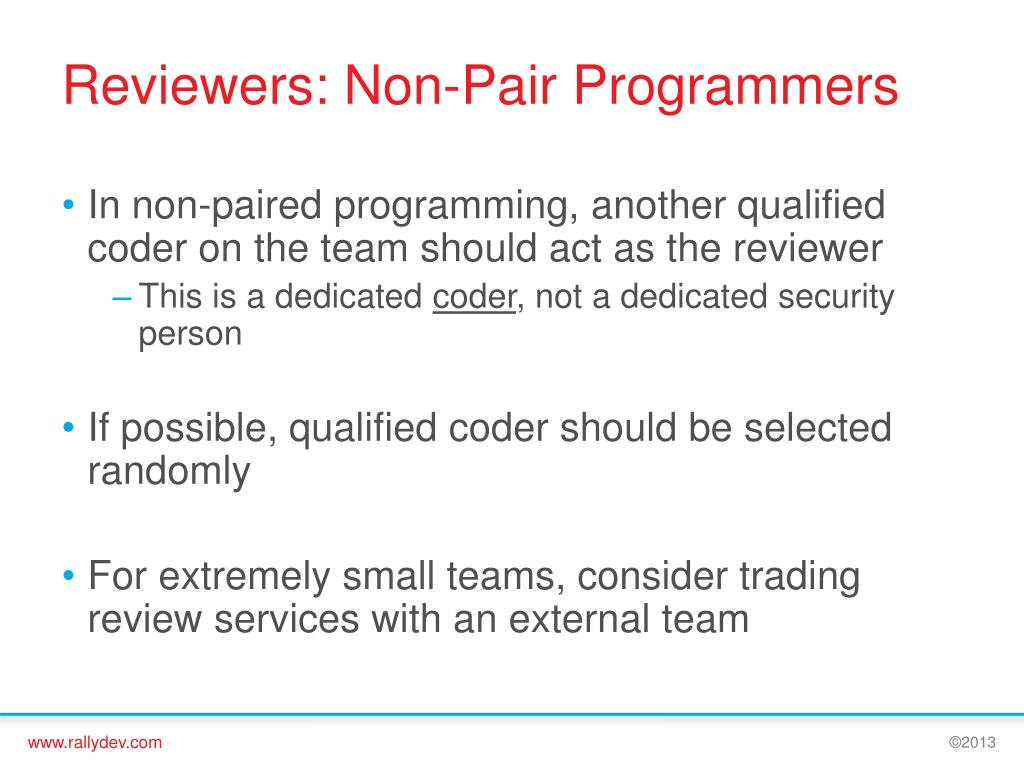 Reviewers: Non-Pair Programmers

• In non-paired programming, another qualified coder on the team should act as the reviewer
– This is a dedicated coder, not a dedicated security person

• If possible, qualified coder should be selected randomly

• For extremely small teams, consider trading review services with an external team

www.rallydev.com

©2013